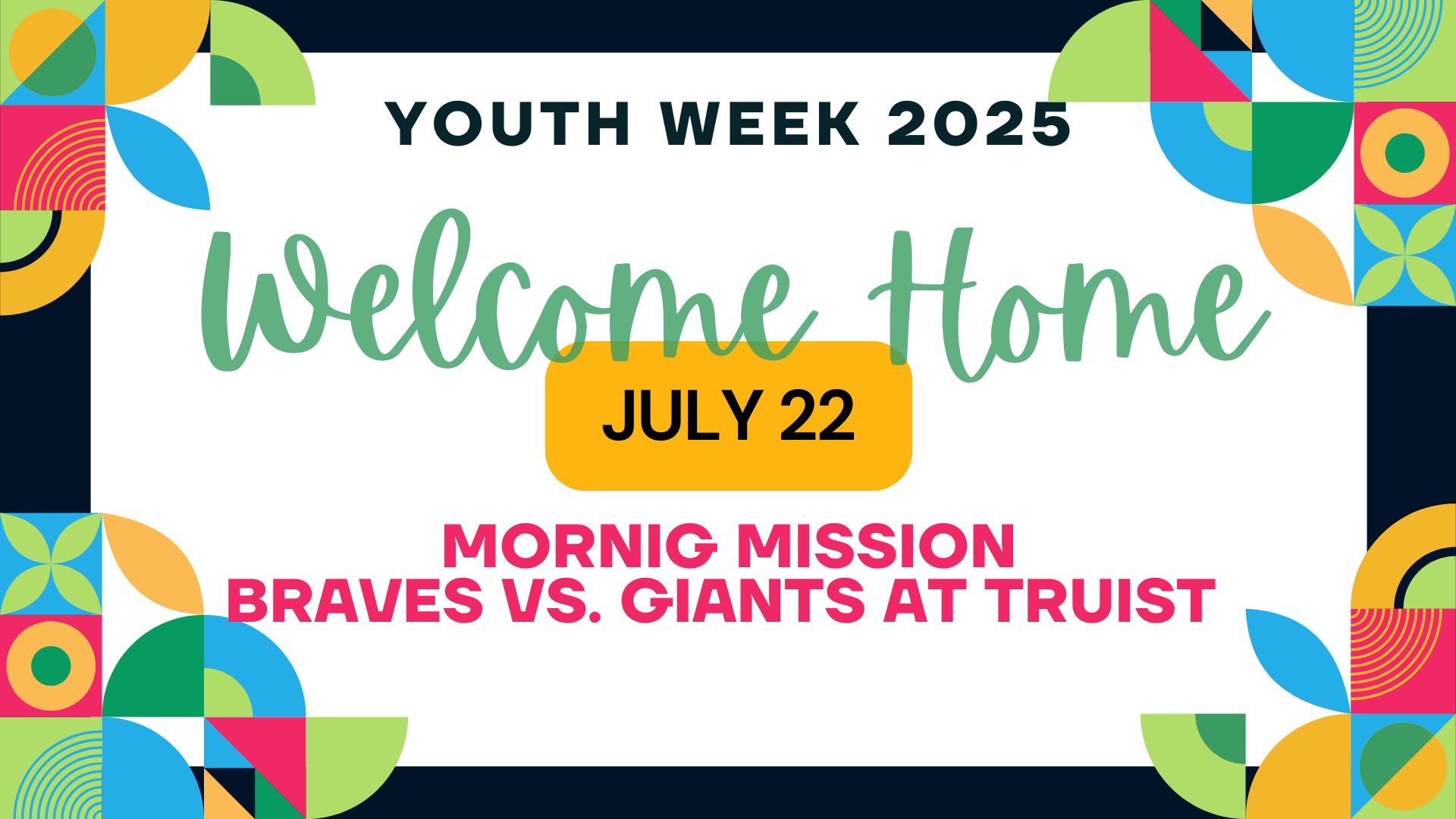 YOUTH WEEK 2025

Welcome Home

JULY 22

MORNIG MISSION
BRAVES VS. GIANTS AT TRUIST